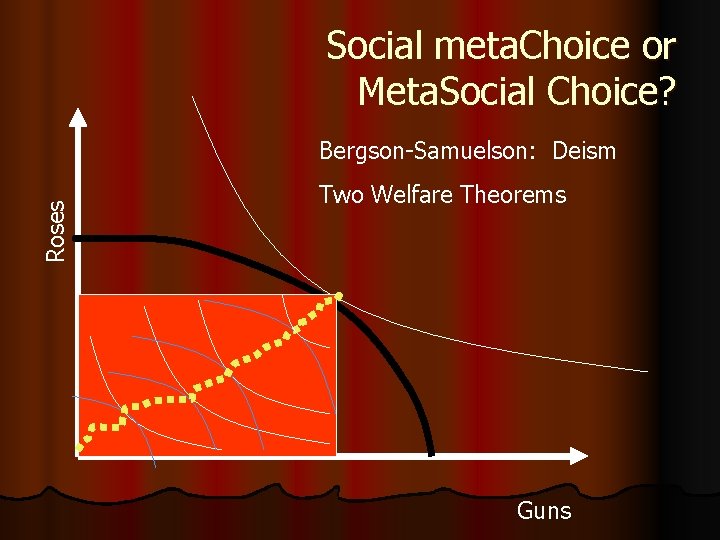 Social metaChoice or MetaSocial Choice?

Bergson-Samuelson: Deism

Two Welfare Theorems

Roses

Guns